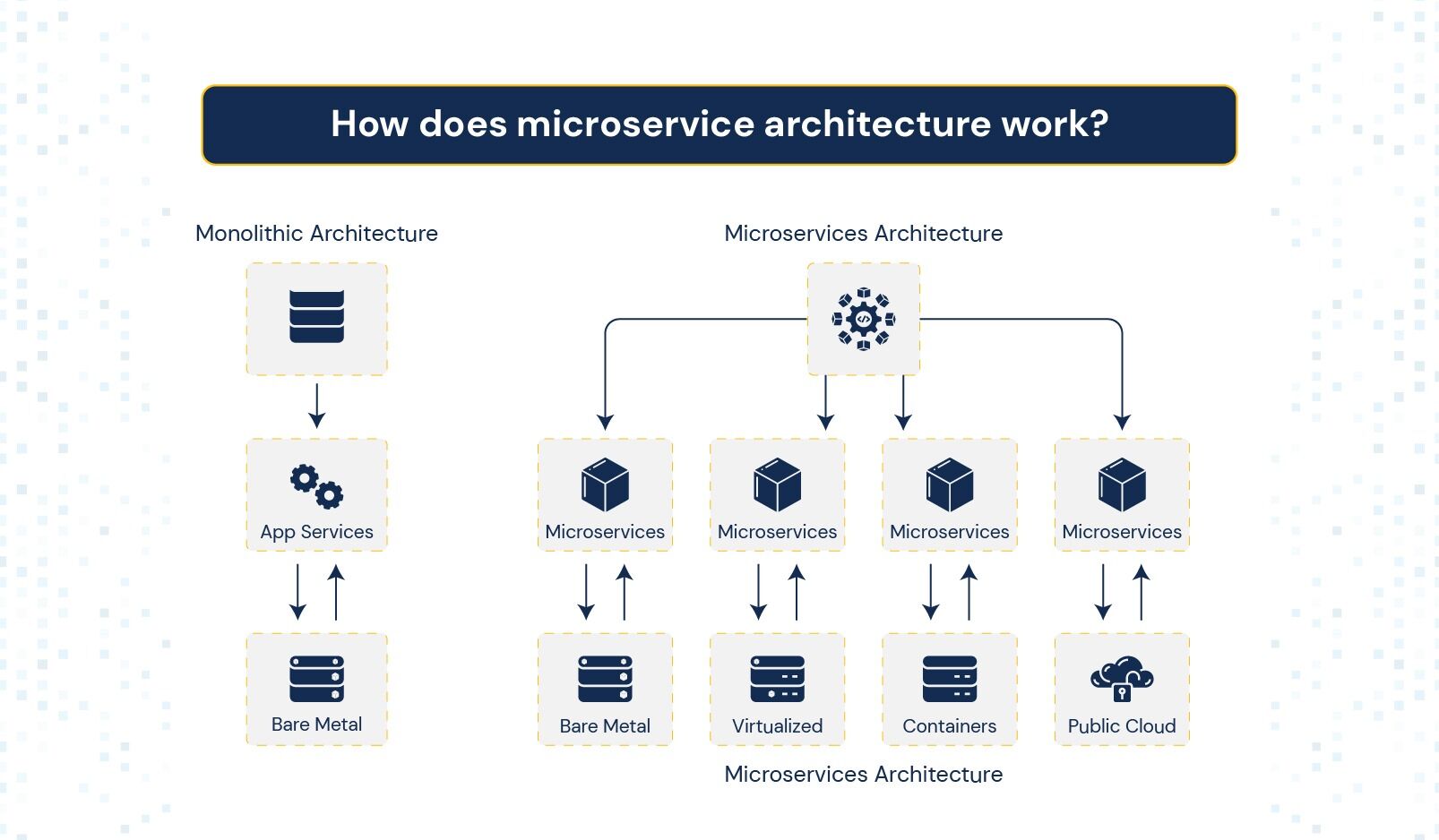 How does microservice architecture work?

Monolithic Architecture

App Services

Bare Metal

Microservices Architecture

Microservices

Microservices

Microservices

Microservices

Bare Metal

Virtualized

Containers

Public Cloud

Microservices Architecture